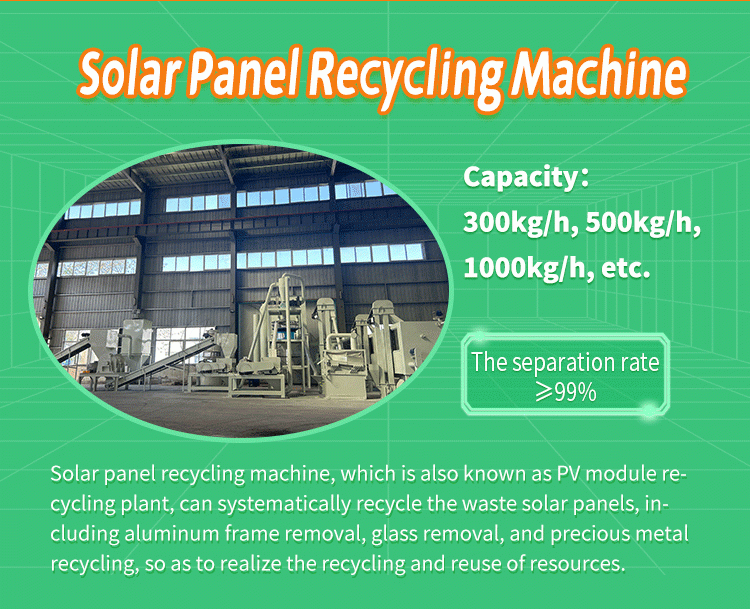 Solar Panel Recycling Machine

Capacity:
300kg/h, 500kg/h, 1000kg/h, etc.

The separation rate ≥99%

Solar panel recycling machine, which is also known as PV module recycling plant, can systematically recycle the waste solar panels, including aluminum frame removal, glass removal, and precious metal recycling, so as to realize the recycling and reuse of resources.